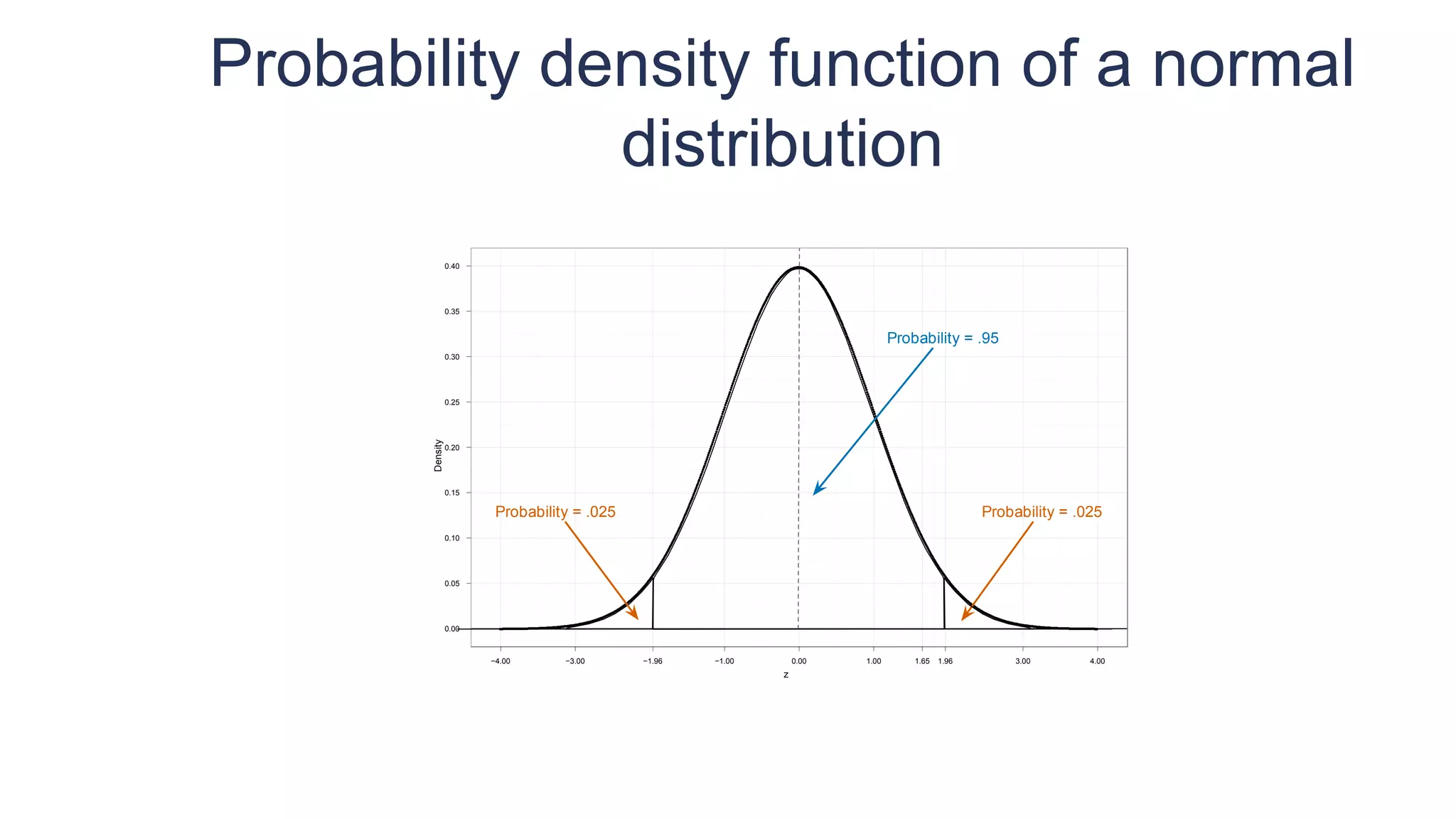 Probability density function of a normal distribution

0.40
0.35
0.30
0.25
0.20
0.15
0.10
0.05
0.00

Density

Probability = .95

Probability = .025

Probability = .025

−4.00 −3.00 −1.96 −1.00 0.00 1.00 1.65 1.96 3.00 4.00

z